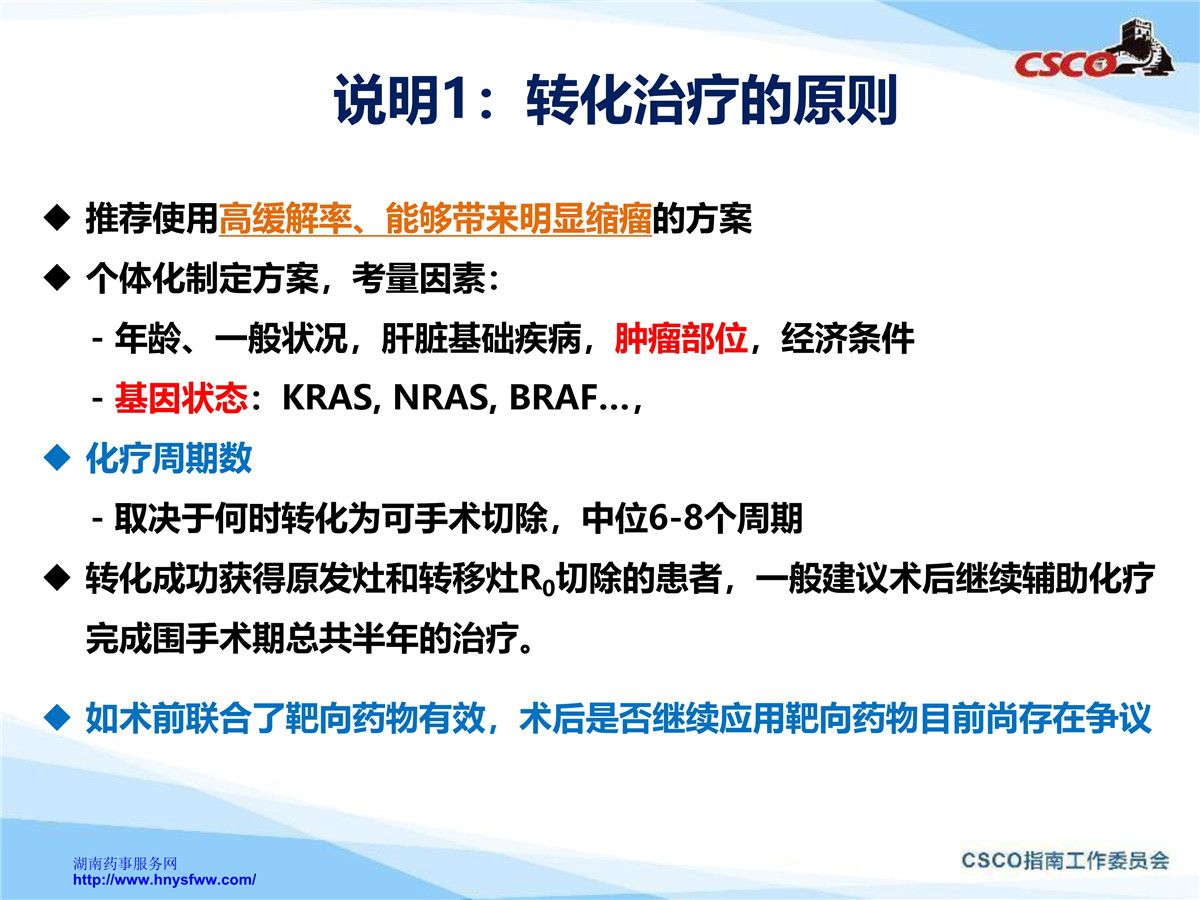 CSCO

说明1：转化治疗的原则

◆ 推荐使用高缓解率、能够带来明显缩瘤的方案

◆ 个体化制定方案，考量因素：

- 年龄、一般状况，肝脏基础疾病，肿瘤部位，经济条件

- 基因状态：KRAS, NRAS, BRAF…，

◆ 化疗周期数

- 取决于何时转化为可手术切除，中位6-8个周期

◆ 转化成功获得原发灶和转移灶$R_0$切除的患者，一般建议术后继续辅助化疗完成围手术期总共半年的治疗。

◆ 如术前联合了靶向药物有效，术后是否继续应用靶向药物目前尚存在争议

湖南药事服务网
http://www.hnysfww.com/

CSCO指南工作委员会